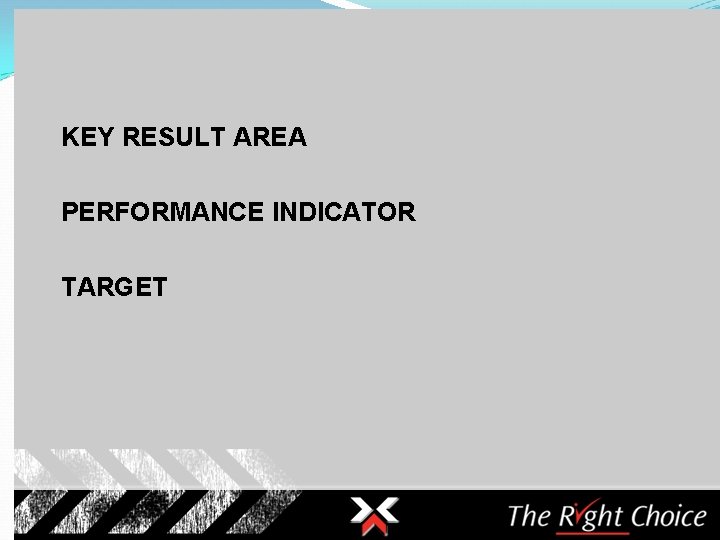 KEY RESULT AREA

PERFORMANCE INDICATOR

TARGET

The Right Choice